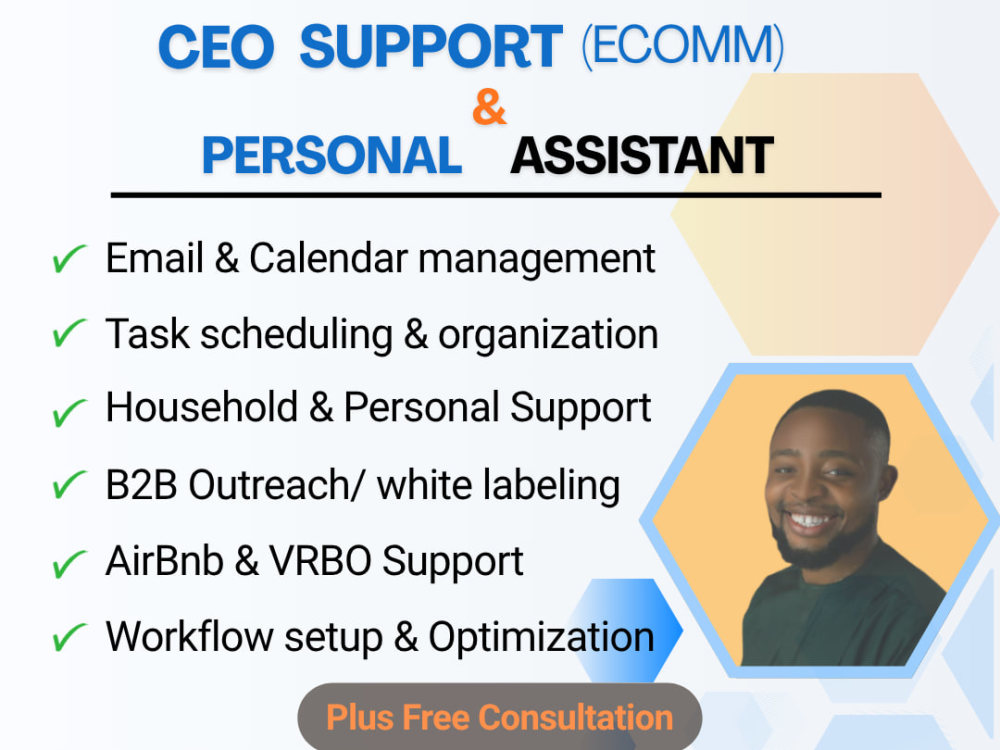 CEO SUPPORT (ECOMM)
&
PERSONAL ASSISTANT

✓ Email & Calendar management
✓ Task scheduling & organization
✓ Household & Personal Support
✓ B2B Outreach/ white labeling
✓ AirBnb & VRBO Support
✓ Workflow setup & Optimization

Plus Free Consultation